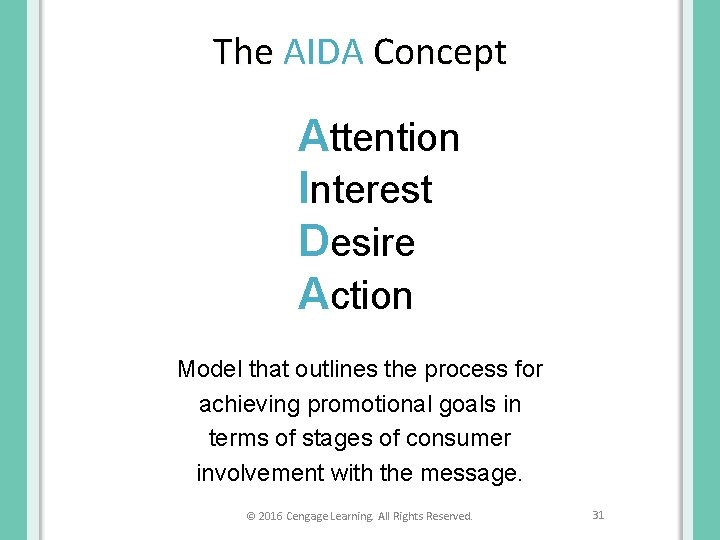 The AIDA Concept

Attention
Interest
Desire
Action

Model that outlines the process for achieving promotional goals in terms of stages of consumer involvement with the message.

© 2016 Cengage Learning. All Rights Reserved.

31